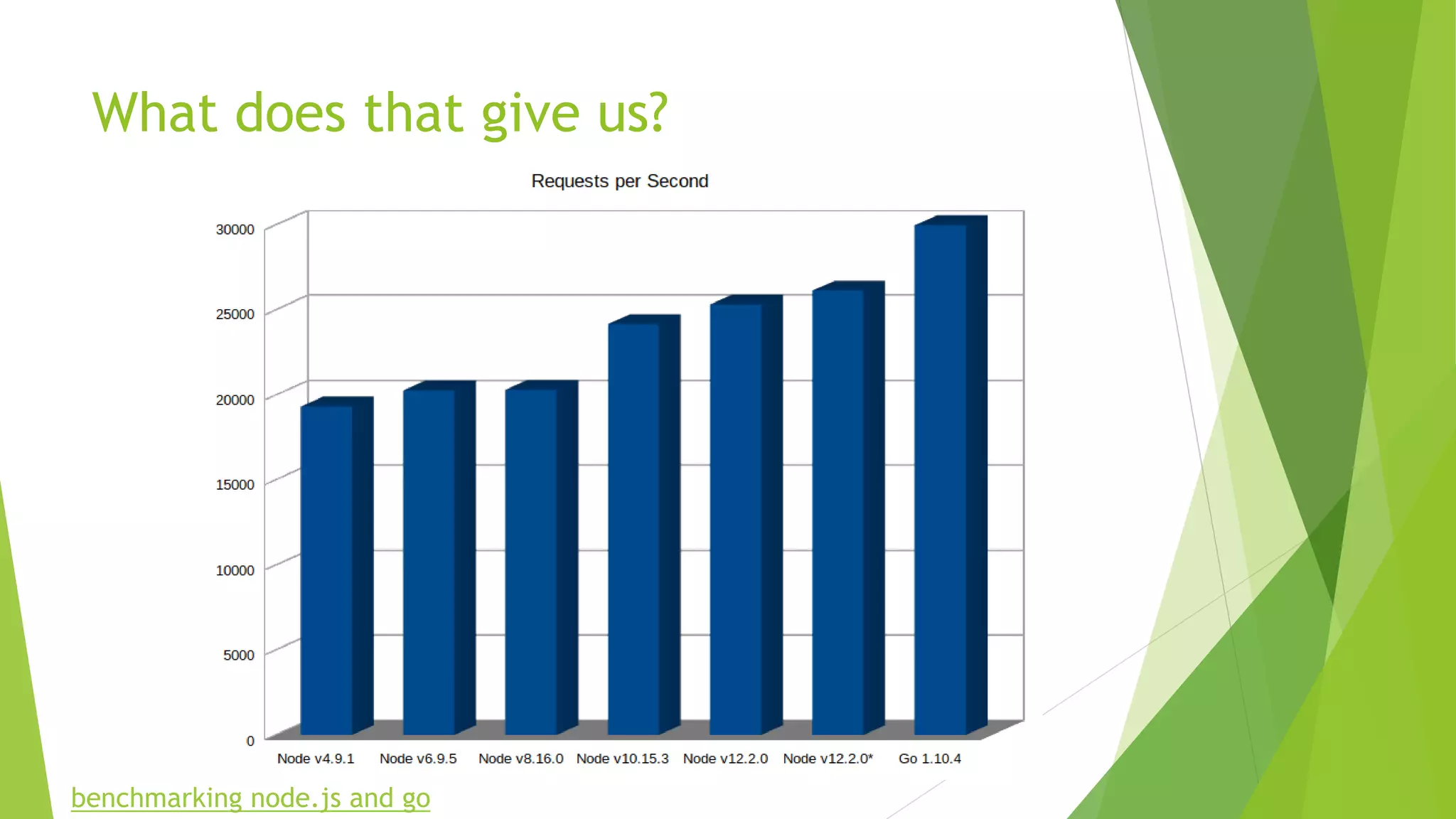 What does that give us?

Requests per Second

30000
25000
20000
15000
10000
5000
0

Node v4.9.1 Node v6.9.5 Node v8.16.0 Node v10.15.3 Node v12.2.0 Node v12.2.0* Go 1.10.4

benchmarking node.js and go